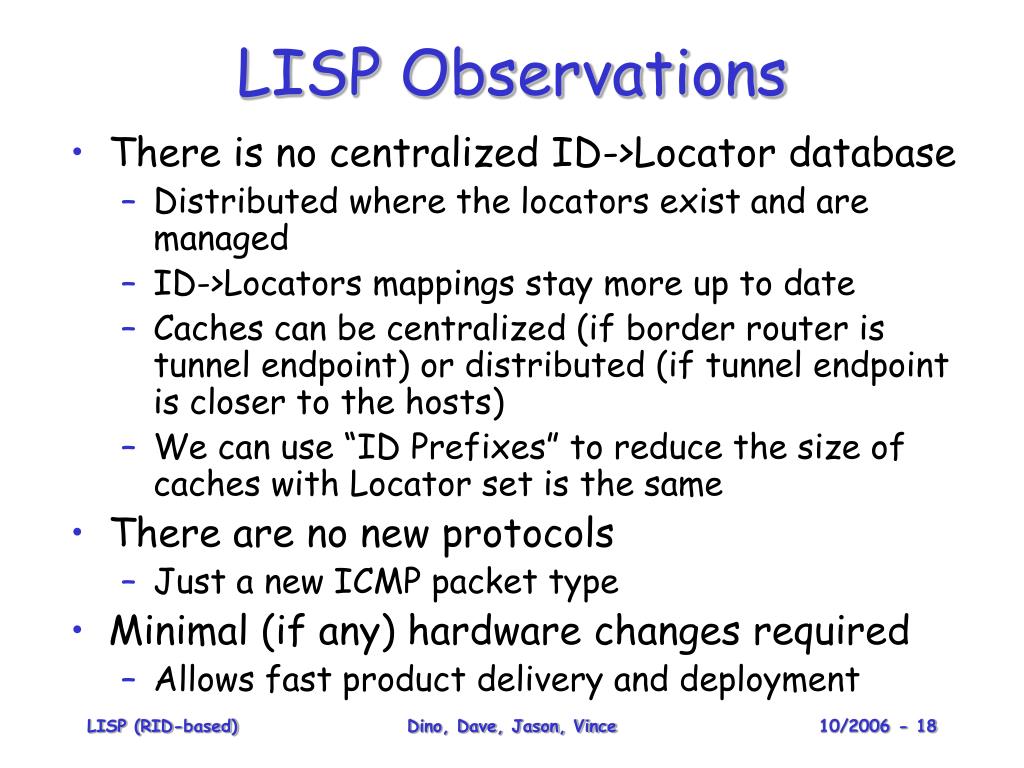 LISP Observations

• There is no centralized ID->Locator database
– Distributed where the locators exist and are managed
– ID->Locators mappings stay more up to date
– Caches can be centralized (if border router is tunnel endpoint) or distributed (if tunnel endpoint is closer to the hosts)
– We can use “ID Prefixes” to reduce the size of caches with Locator set is the same
• There are no new protocols
– Just a new ICMP packet type
• Minimal (if any) hardware changes required
– Allows fast product delivery and deployment

LISP (RID-based)
Dino, Dave, Jason, Vince
10/2006 - 18